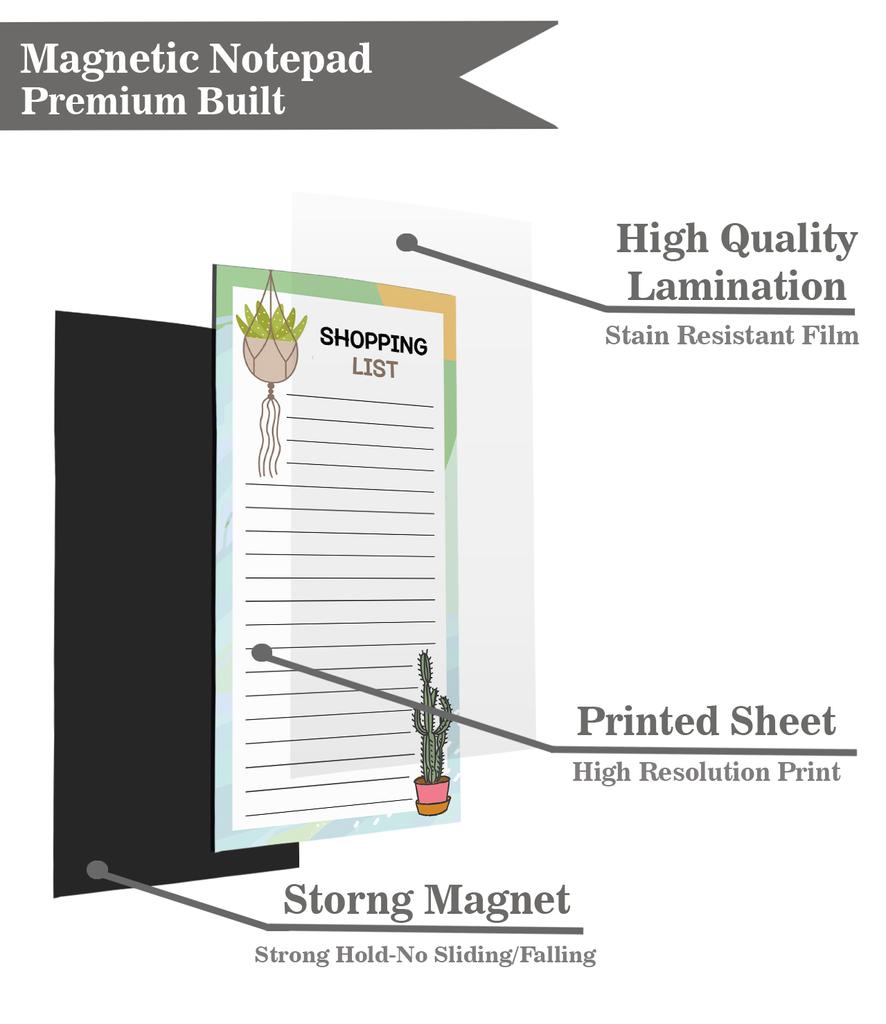 Magnetic Notepad
Premium Built

High Quality Lamination
Stain Resistant Film

SHOPPING LIST

Printed Sheet
High Resolution Print

Storng Magnet
Strong Hold-No Sliding/Falling